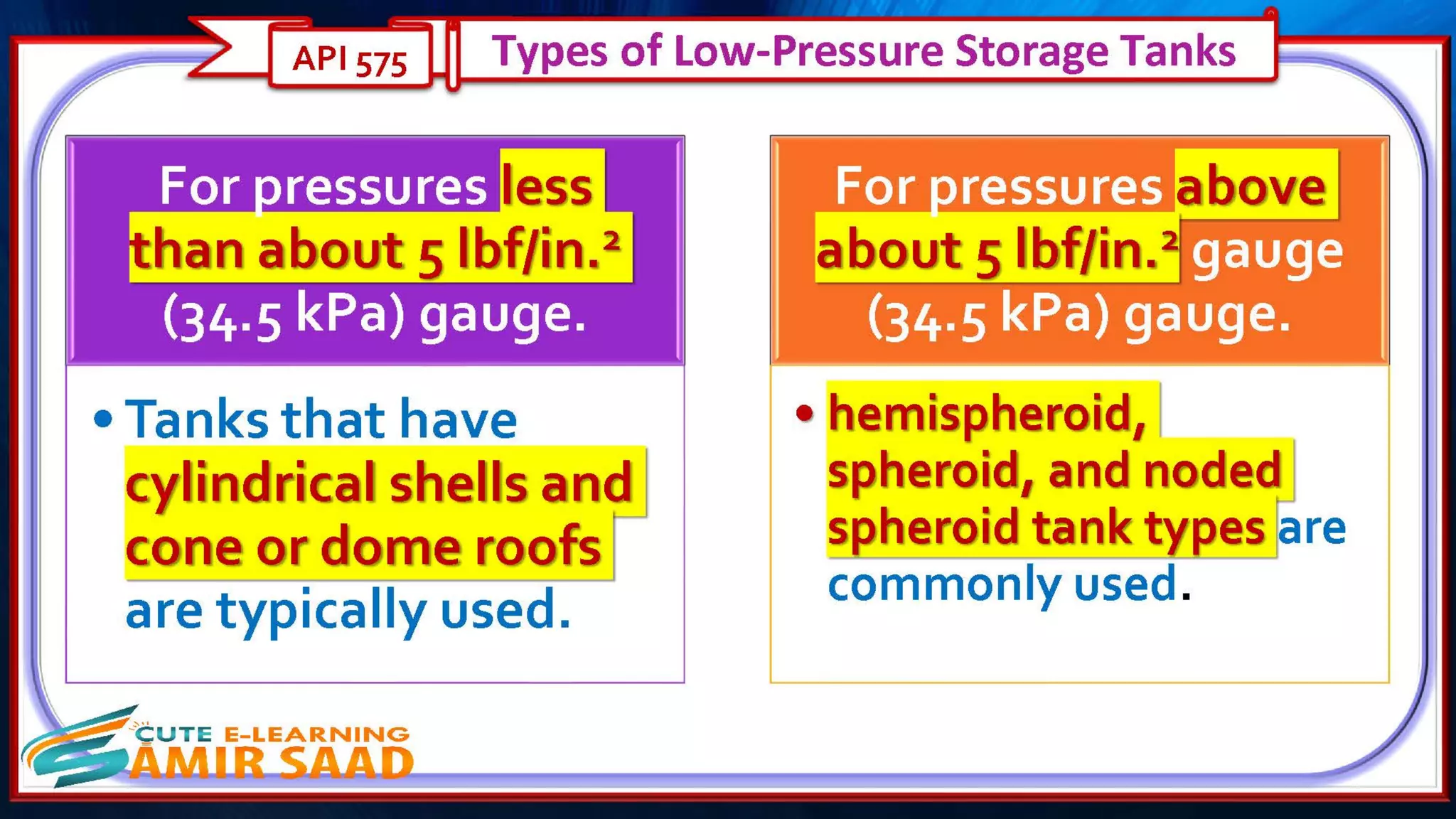 API 575

Types of Low-Pressure Storage Tanks

For pressures less than about 5 lbf/in.$^2$ (34.5 kPa) gauge.

• Tanks that have cylindrical shells and cone or dome roofs are typically used.

For pressures above about 5 lbf/in.$^2$ gauge (34.5 kPa) gauge.

• hemispheroid, spheroid, and noded spheroid tank types are commonly used.

CUTE E-LEARNING
SAMIR SAAD